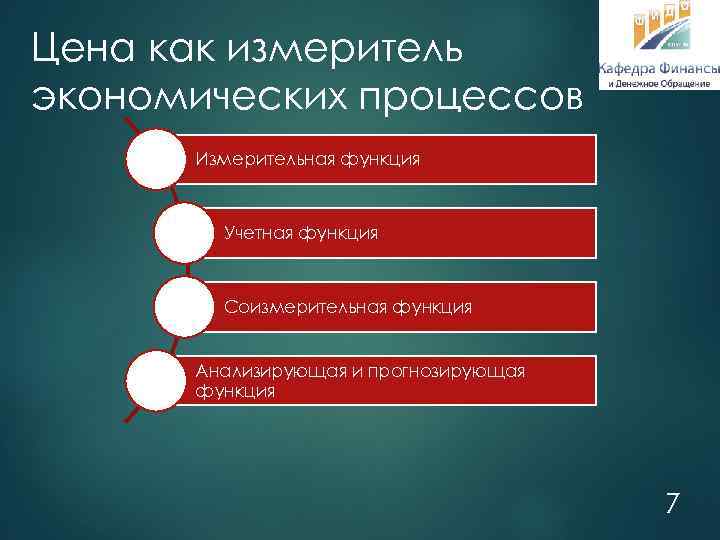 Цена как измеритель экономических процессов

Кафедра Финансы
и Денежное Обращение

Измерительная функция

Учетная функция

Соизмерительная функция

Анализирующая и прогнозирующая функция

7